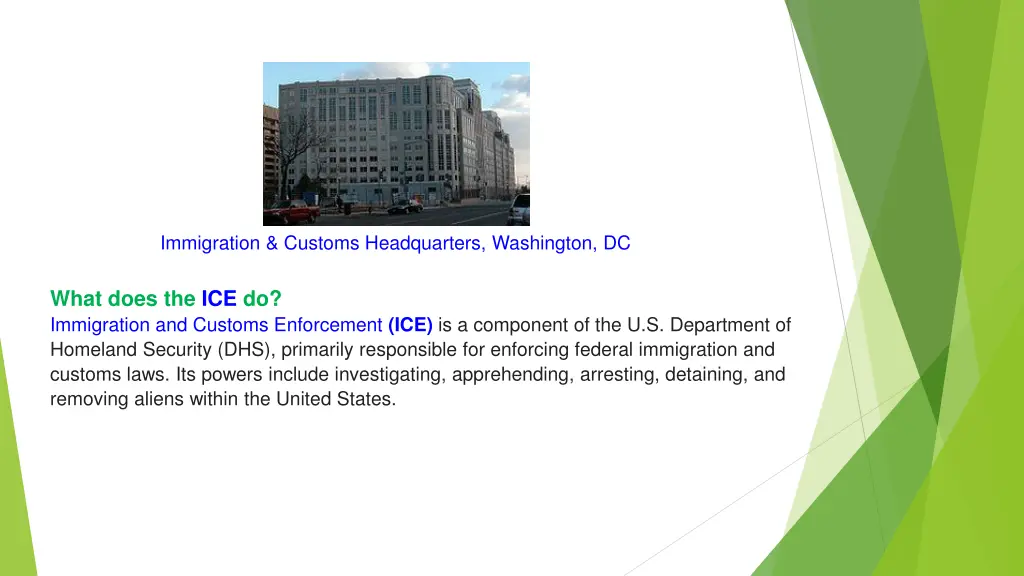 Immigration & Customs Headquarters, Washington, DC

What does the ICE do?
Immigration and Customs Enforcement (ICE) is a component of the U.S. Department of Homeland Security (DHS), primarily responsible for enforcing federal immigration and customs laws. Its powers include investigating, apprehending, arresting, detaining, and removing aliens within the United States.